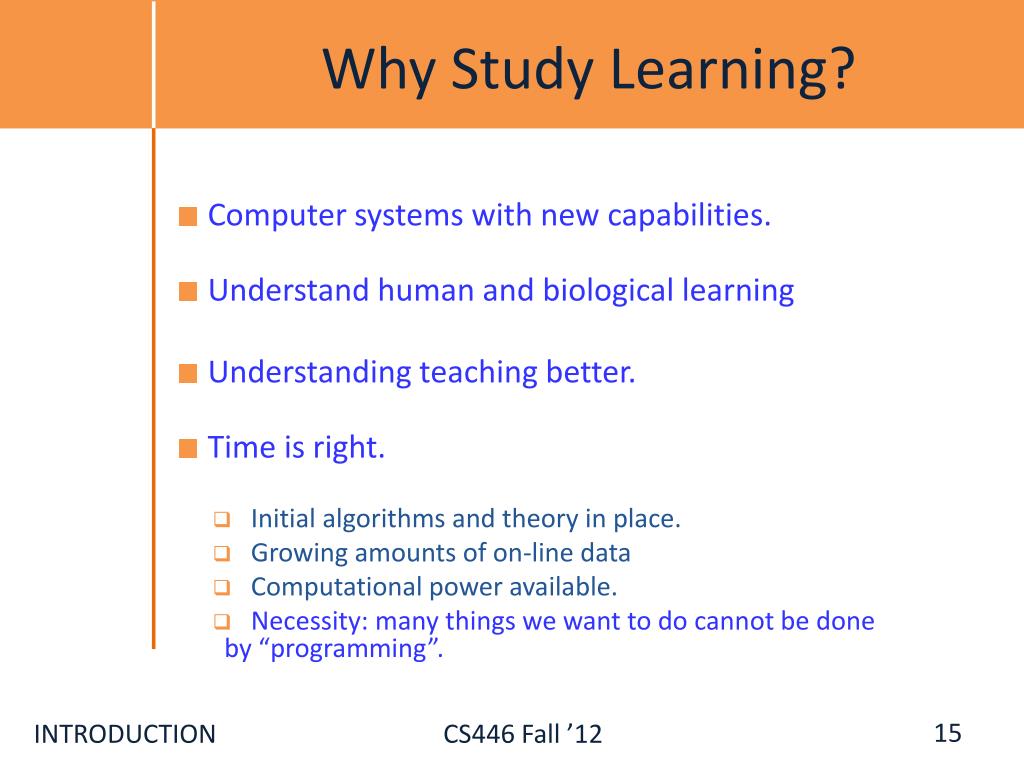 Why Study Learning?

Computer systems with new capabilities.

Understand human and biological learning

Understanding teaching better.

Time is right.

Initial algorithms and theory in place.
Growing amounts of on-line data
Computational power available.
Necessity: many things we want to do cannot be done by “programming”.

INTRODUCTION

CS446 Fall ’12

15